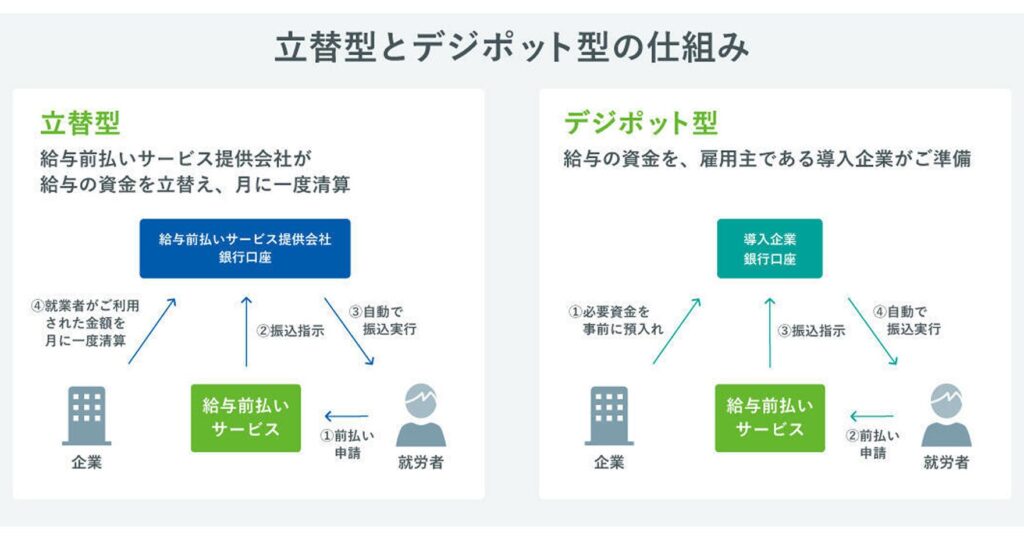 立替型とデジポット型の仕組み

立替型

給与前払いサービス提供会社が給与の資金を立替え、月に一度清算

給与前払いサービス提供会社
銀行口座

④就業者がご利用された金額を月に一度清算

②振込指示

③自動で振込実行

企業

給与前払いサービス

①前払い申請

就労者

デジポット型

給与の資金を、雇用主である導入企業がご準備

導入企業
銀行口座

①必要資金を事前に預入れ

③振込指示

④自動で振込実行

企業

給与前払いサービス

②前払い申請

就労者